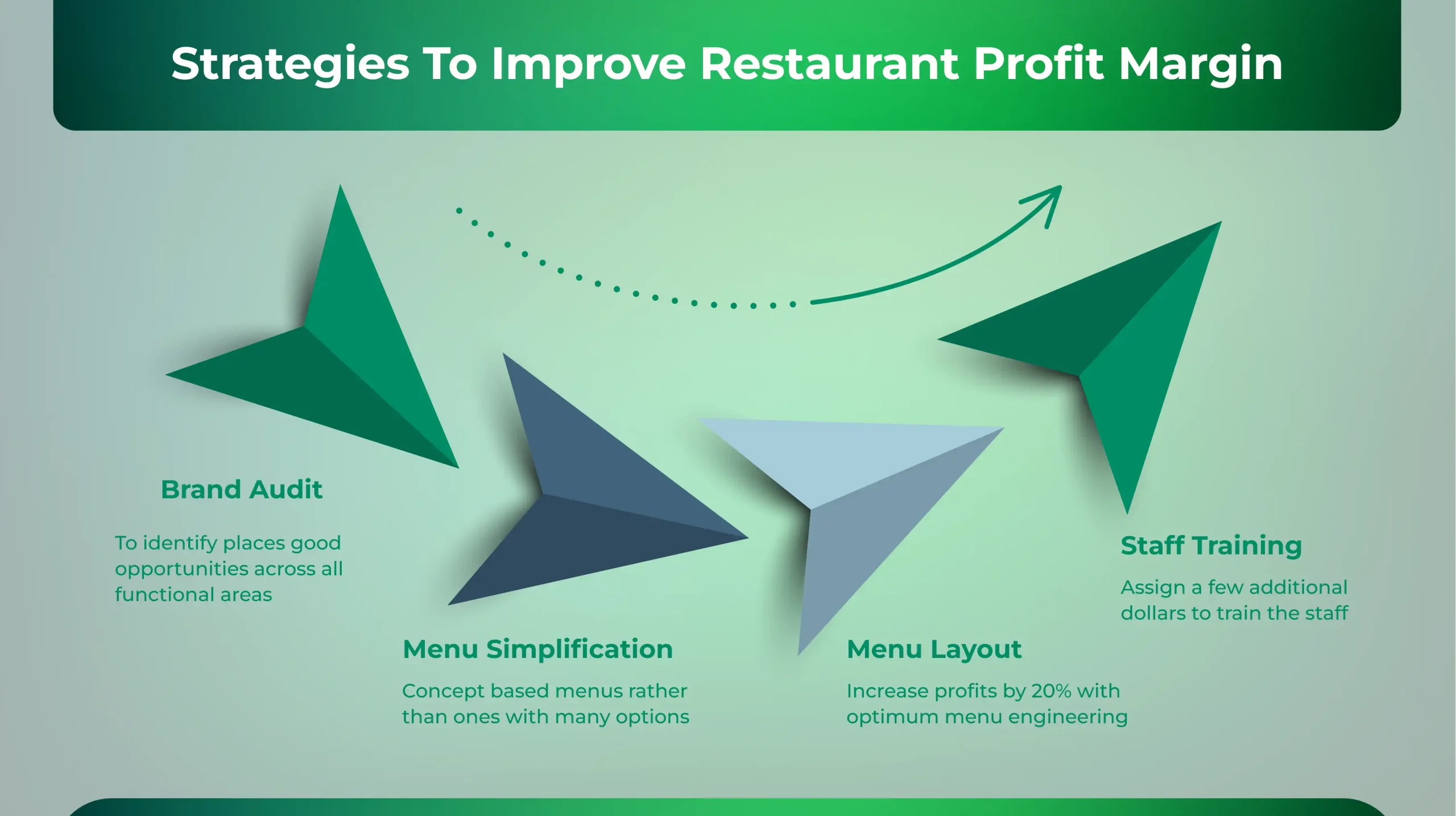 Strategies To Improve Restaurant Profit Margin

Brand Audit

To identify places good opportunities across all functional areas

Menu Simplification

Concept based menus rather than ones with many options

Menu Layout

Increase profits by 20% with optimum menu engineering

Staff Training

Assign a few additional dollars to train the staff